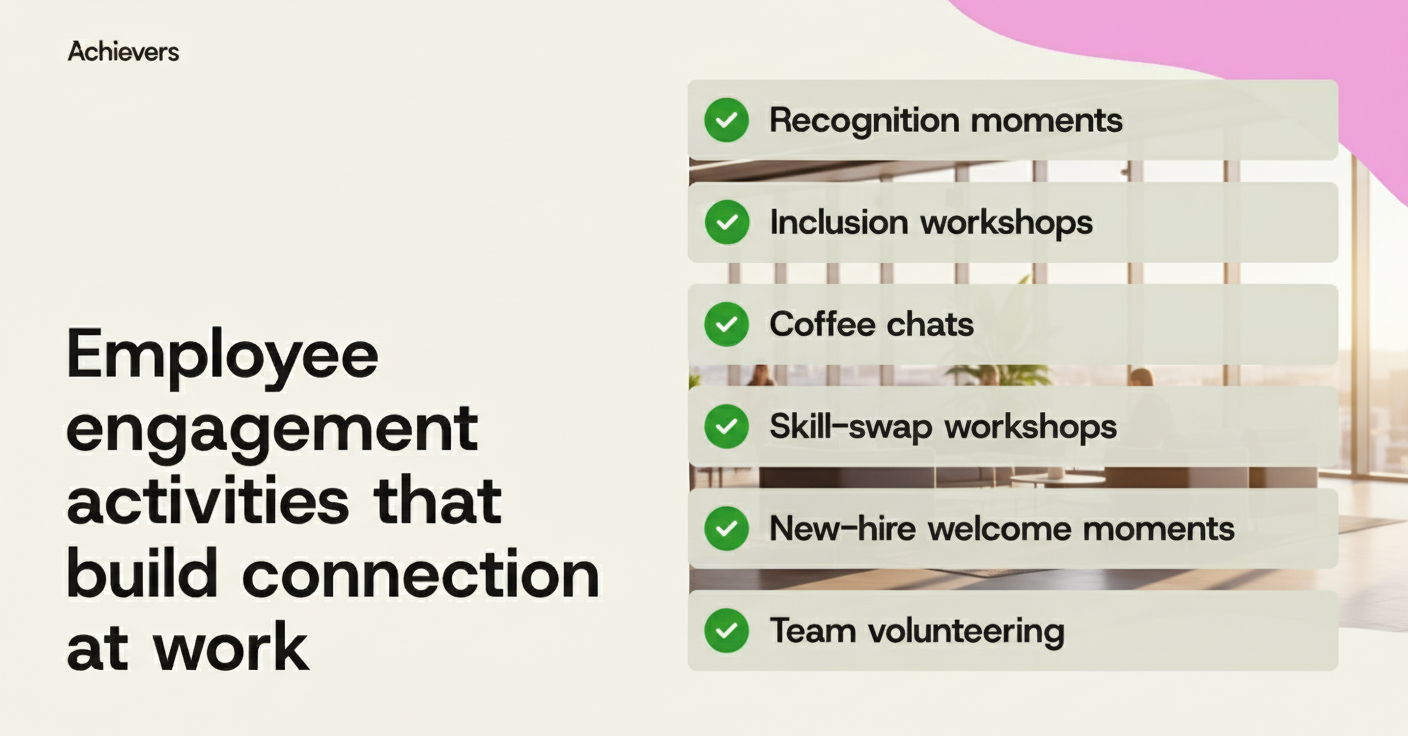 Achievers

Employee engagement activities that build connection at work

Recognition moments

Inclusion workshops

Coffee chats

Skill-swap workshops

New-hire welcome moments

Team volunteering